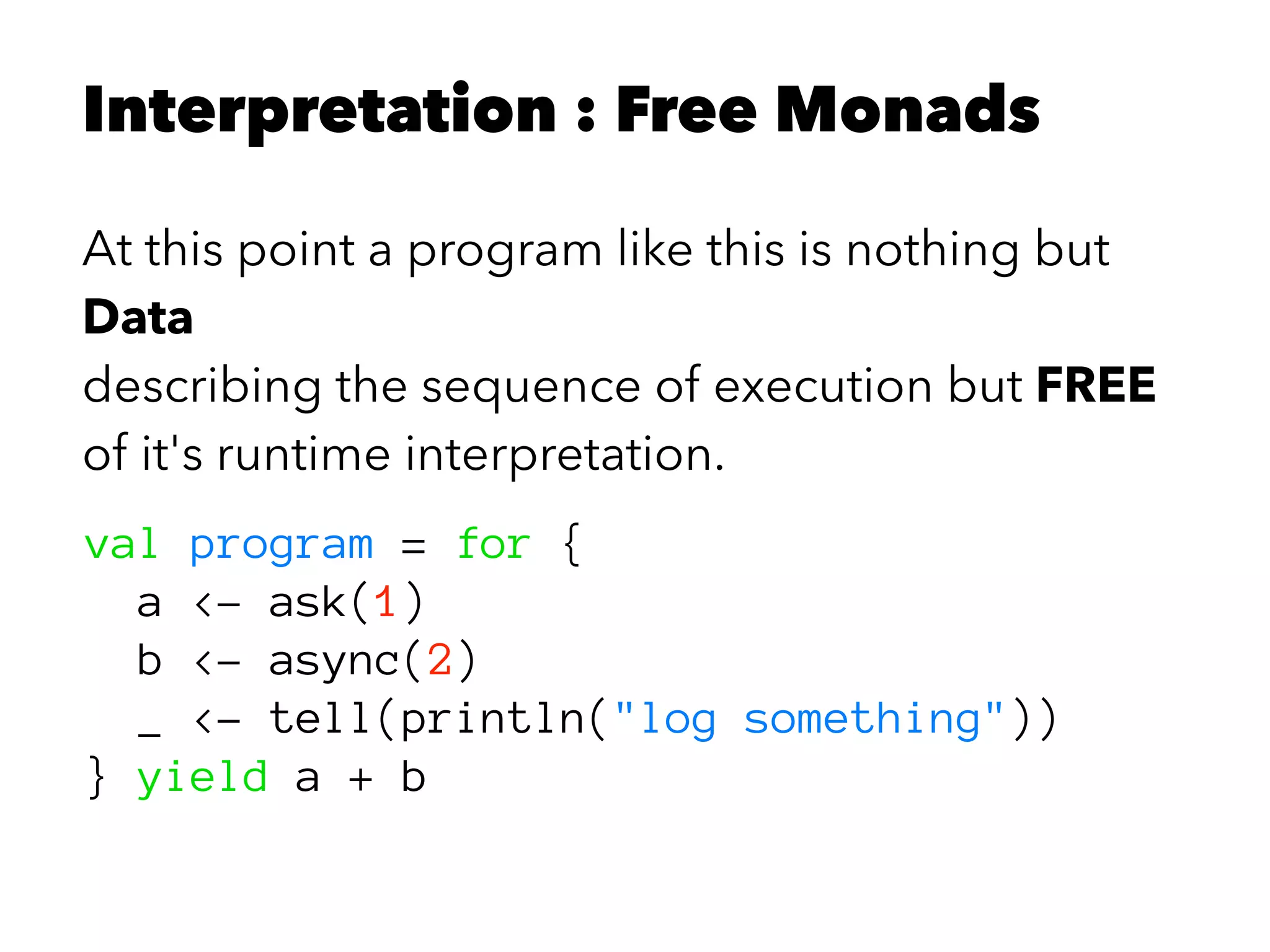 Interpretation : Free Monads

At this point a program like this is nothing but
Data
describing the sequence of execution but FREE of it's runtime interpretation.

val program = for {
  a <- ask(1)
  b <- async(2)
  _ <- tell(println("log something"))
} yield a + b